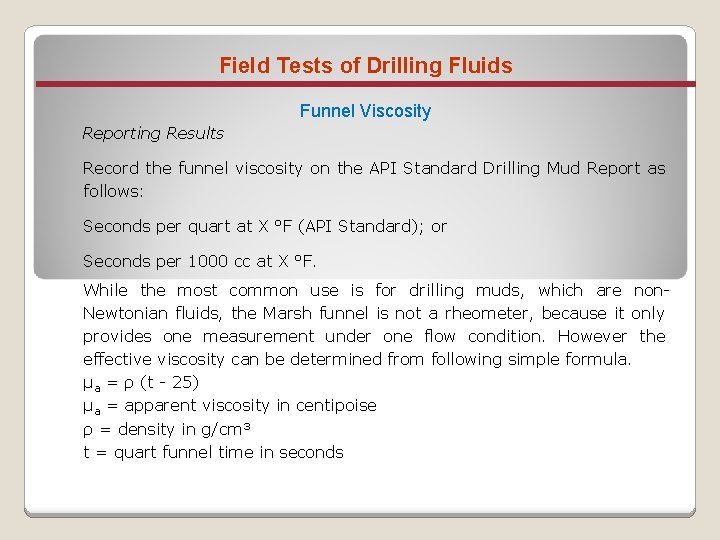 Field Tests of Drilling Fluids

Funnel Viscosity

Reporting Results

Record the funnel viscosity on the API Standard Drilling Mud Report as follows:

Seconds per quart at X °F (API Standard); or

Seconds per 1000 cc at X °F.

While the most common use is for drilling muds, which are non-Newtonian fluids, the Marsh funnel is not a rheometer, because it only provides one measurement under one flow condition. However the effective viscosity can be determined from following simple formula.

$\mu_a = \rho (t - 25)$

$\mu_a$ = apparent viscosity in centipoise

$\rho$ = density in g/cm$^3$

t = quart funnel time in seconds